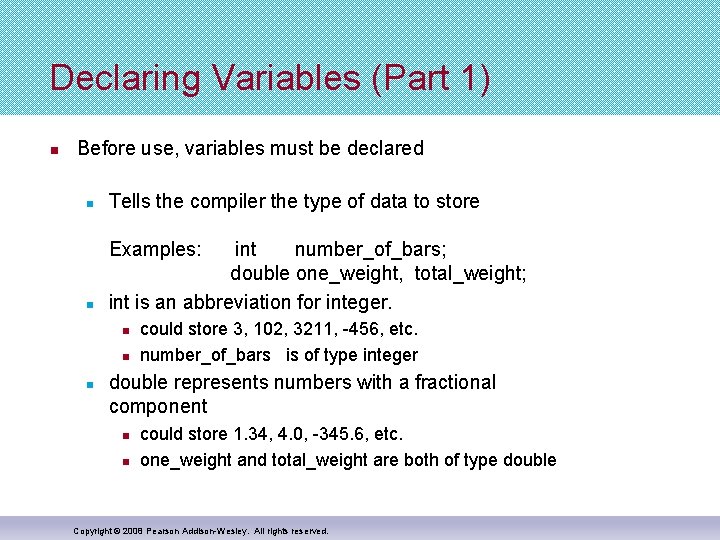 Declaring Variables (Part 1)

Before use, variables must be declared

Tells the compiler the type of data to store

Examples: int number_of_bars;
double one_weight, total_weight;

int is an abbreviation for integer.

could store 3, 102, 3211, -456, etc.

number_of_bars is of type integer

double represents numbers with a fractional component

could store 1.34, 4.0, -345.6, etc.

one_weight and total_weight are both of type double

Copyright © 2008 Pearson Addison-Wesley. All rights reserved.